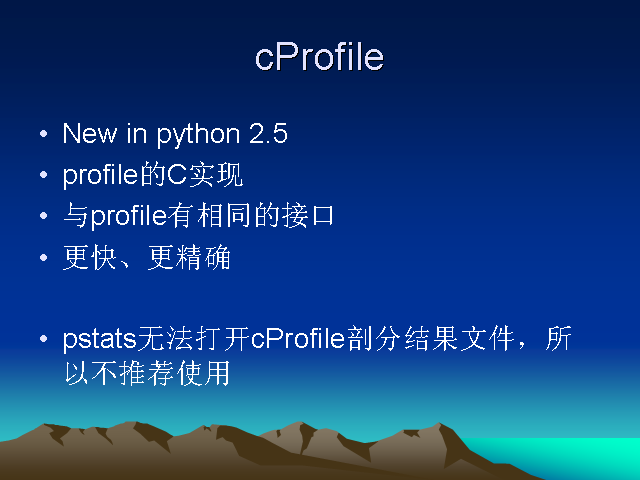 cProfile

• New in python 2.5
• profile的C实现
• 与profile有相同的接口
• 更快、更精确

• pstats无法打开cProfile剖分结果文件，所以不推荐使用